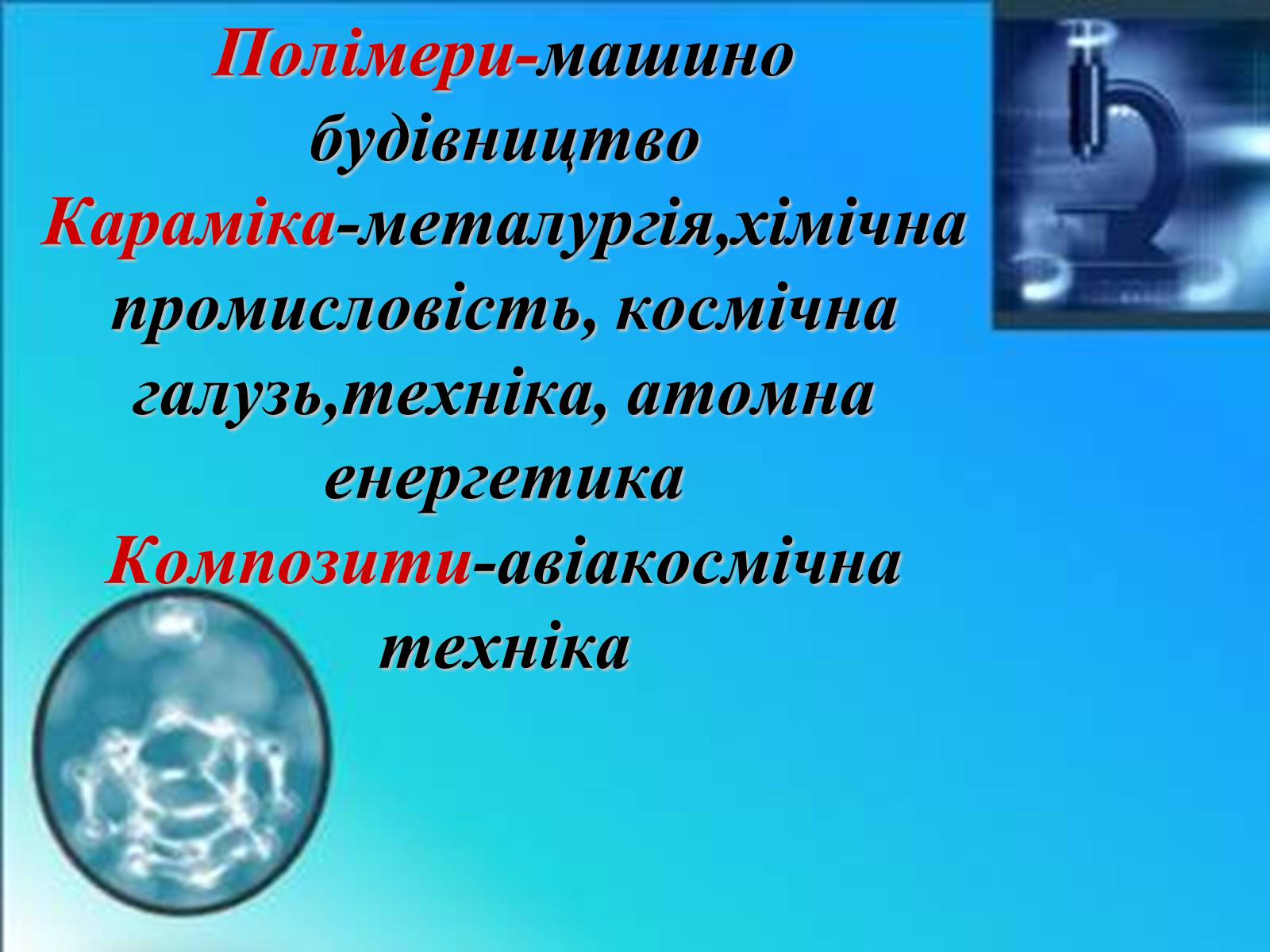 Полімери-машино будівництво
Караміка-металургія,хімічна промисловість, космічна галузь,техніка, атомна енергетика
Композити-авіакосмічна техніка